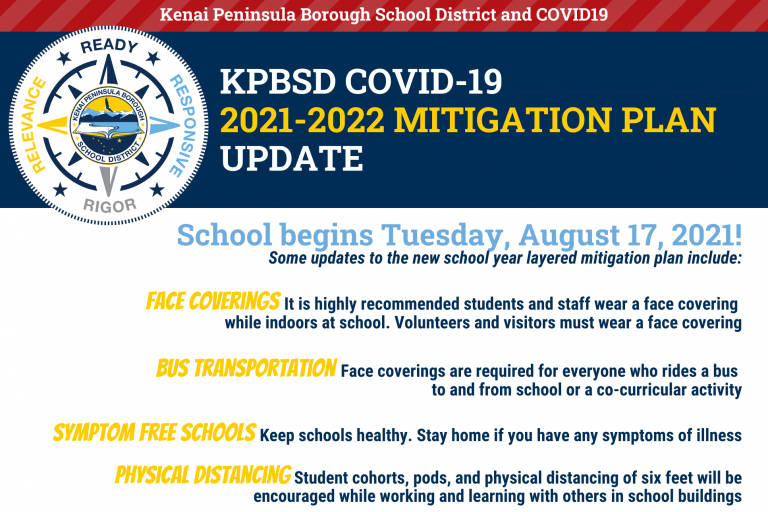 Kenai Peninsula Borough School District and COVID19

READY
RESPONSIVE
RIGOR
RELEVANCE
KENAI PENINSULA BOROUGH
SCHOOL DISTRICT

KPBSD COVID-19
2021-2022 MITIGATION PLAN
UPDATE

School begins Tuesday, August 17, 2021!
Some updates to the new school year layered mitigation plan include:

FACE COVERINGS It is highly recommended students and staff wear a face covering while indoors at school. Volunteers and visitors must wear a face covering

BUS TRANSPORTATION Face coverings are required for everyone who rides a bus to and from school or a co-curricular activity

SYMPTOM FREE SCHOOLS Keep schools healthy. Stay home if you have any symptoms of illness

PHYSICAL DISTANCING Student cohorts, pods, and physical distancing of six feet will be encouraged while working and learning with others in school buildings